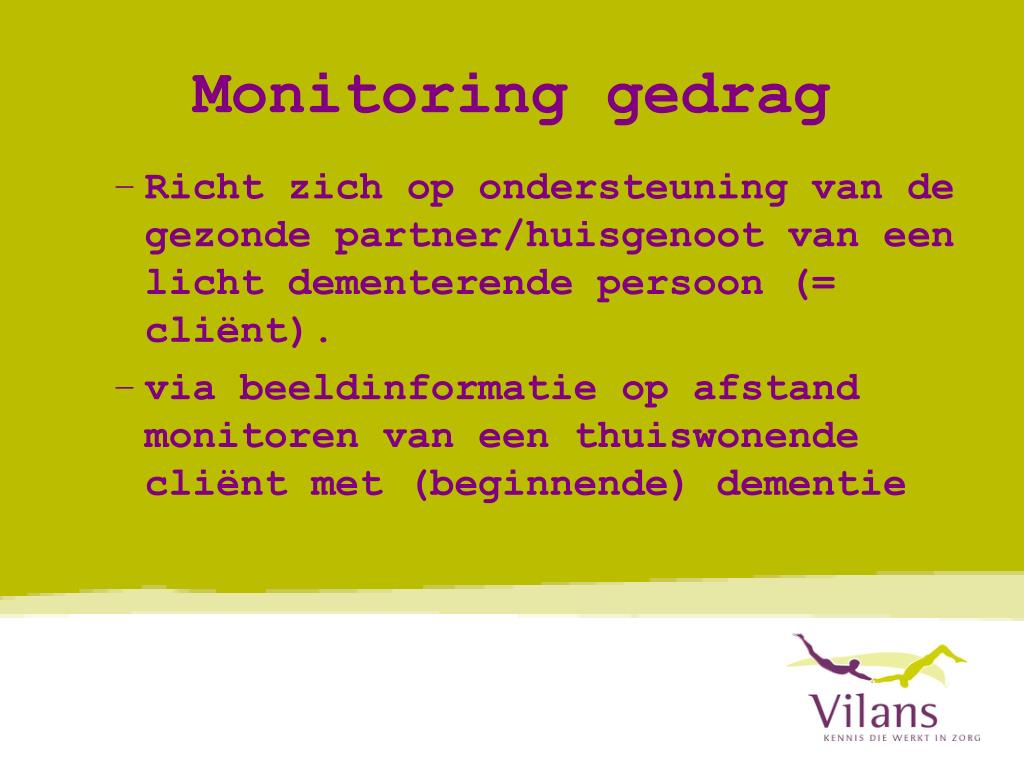 Monitoring gedrag

– Richt zich op ondersteuning van de gezonde partner/huisgenoot van een licht dementerende persoon (= cliënt).

– via beeldinformatie op afstand monitoren van een thuiswonende cliënt met (beginnende) dementie

Vilans
KENNIS DIE WERKT IN ZORG